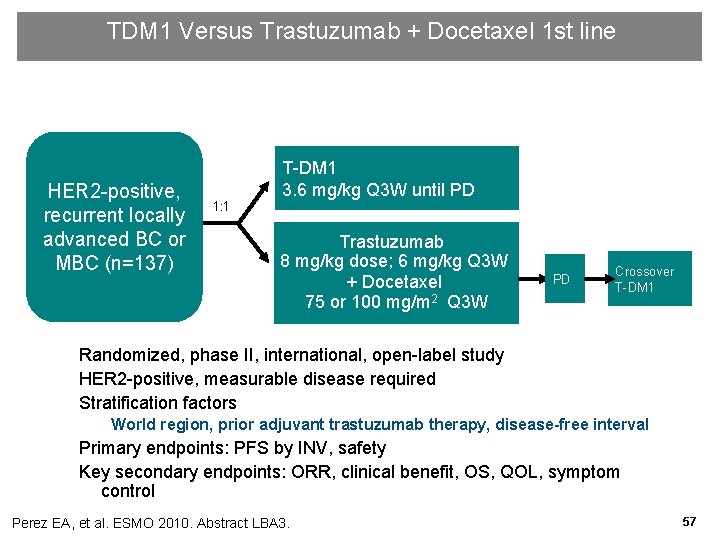 TDM1 Versus Trastuzumab + Docetaxel 1st line

HER2-positive, recurrent locally advanced BC or MBC (n=137)

1:1

T-DM1
3.6 mg/kg Q3W until PD

Trastuzumab
8 mg/kg dose; 6 mg/kg Q3W
+ Docetaxel
75 or 100 mg/m$^2$ Q3W

PD

Crossover
T-DM1

Randomized, phase II, international, open-label study

HER2-positive, measurable disease required

Stratification factors

World region, prior adjuvant trastuzumab therapy, disease-free interval

Primary endpoints: PFS by INV, safety

Key secondary endpoints: ORR, clinical benefit, OS, QOL, symptom control

Perez EA, et al. ESMO 2010. Abstract LBA3.

57